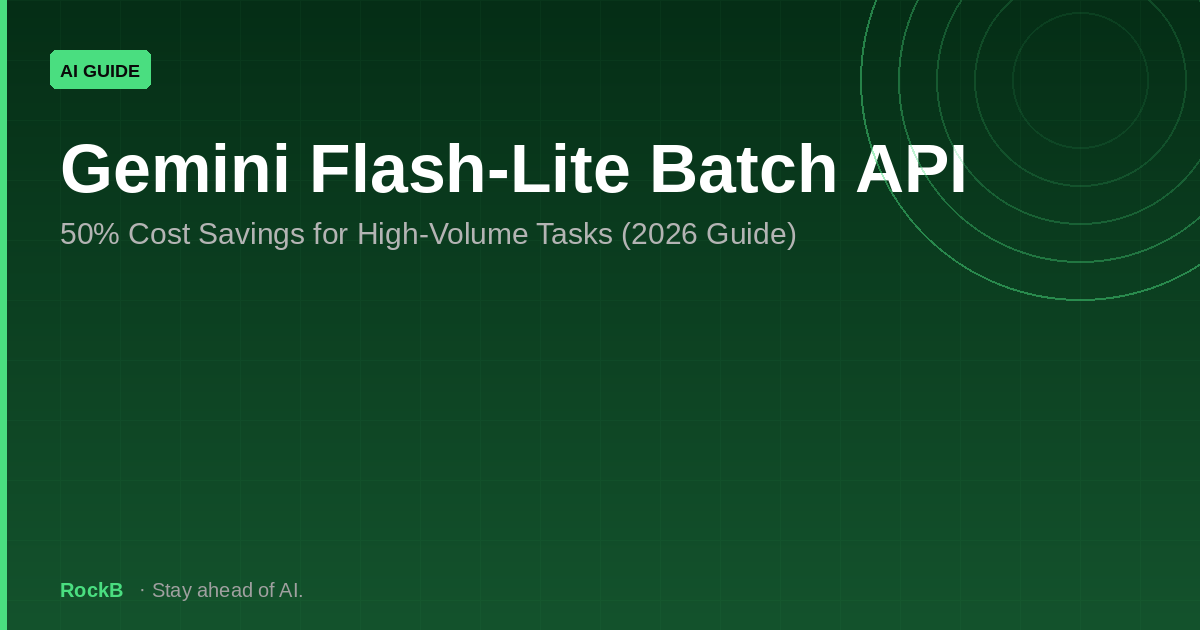 AI GUIDE

Gemini Flash-Lite Batch API

50% Cost Savings for High-Volume Tasks (2026 Guide)

RockB · Stay ahead of AI.